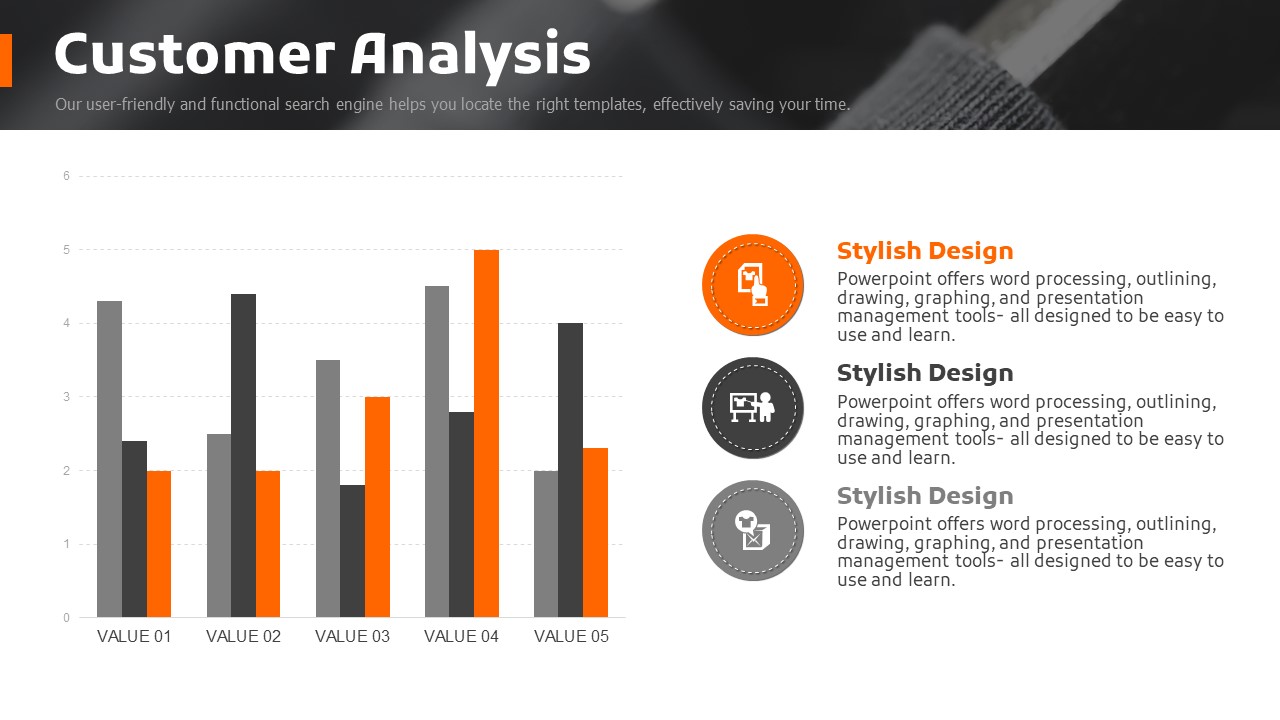 Customer Analysis

Our user-friendly and functional search engine helps you locate the right templates, effectively saving your time.

6
5
4
3
2
1
0

VALUE 01 VALUE 02 VALUE 03 VALUE 04 VALUE 05

Stylish Design
Powerpoint offers word processing, outlining, drawing, graphing, and presentation management tools- all designed to be easy to use and learn.

Stylish Design
Powerpoint offers word processing, outlining, drawing, graphing, and presentation management tools- all designed to be easy to use and learn.

Stylish Design
Powerpoint offers word processing, outlining, drawing, graphing, and presentation management tools- all designed to be easy to use and learn.